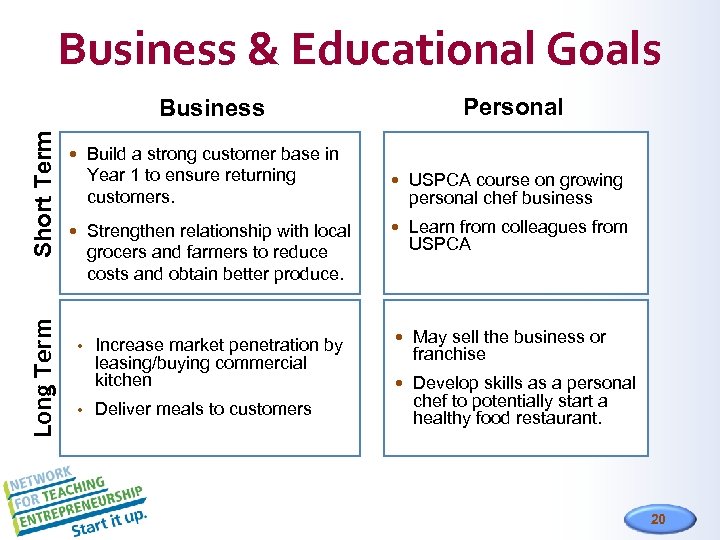 Business & Educational Goals

| | Business | Personal |
|---|---|---|
| Short Term | • Build a strong customer base in Year 1 to ensure returning customers. • Strengthen relationship with local grocers and farmers to reduce costs and obtain better produce. | • USPCA course on growing personal chef business • Learn from colleagues from USPCA |
| Long Term | • Increase market penetration by leasing/buying commercial kitchen • Deliver meals to customers | • May sell the business or franchise • Develop skills as a personal chef to potentially start a healthy food restaurant. |

NETWORK FOR TEACHING ENTREPRENEURSHIP Start it up.

20